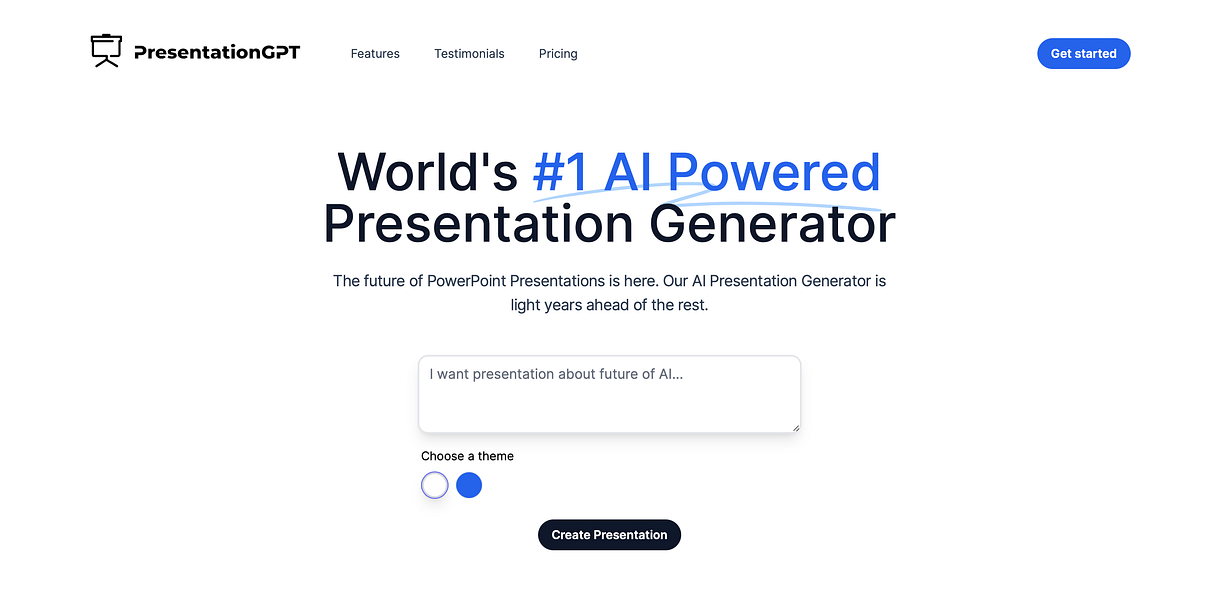 PresentationGPT

Features Testimonials Pricing

Get started

World's #1 AI Powered Presentation Generator

The future of PowerPoint Presentations is here. Our AI Presentation Generator is light years ahead of the rest.

I want presentation about future of AI...

Choose a theme

Create Presentation